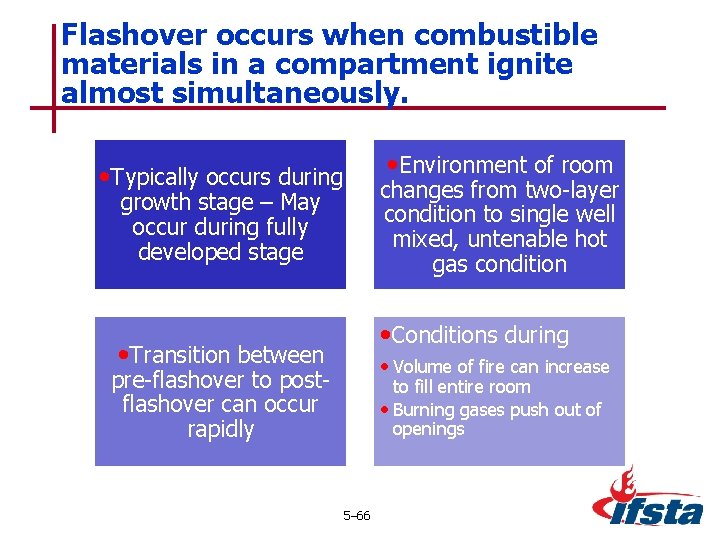 Flashover occurs when combustible materials in a compartment ignite almost simultaneously.

•Typically occurs during growth stage – May occur during fully developed stage

•Environment of room changes from two-layer condition to single well mixed, untenable hot gas condition

•Transition between pre-flashover to post-flashover can occur rapidly

•Conditions during
• Volume of fire can increase to fill entire room
• Burning gases push out of openings

5–66

ifsta